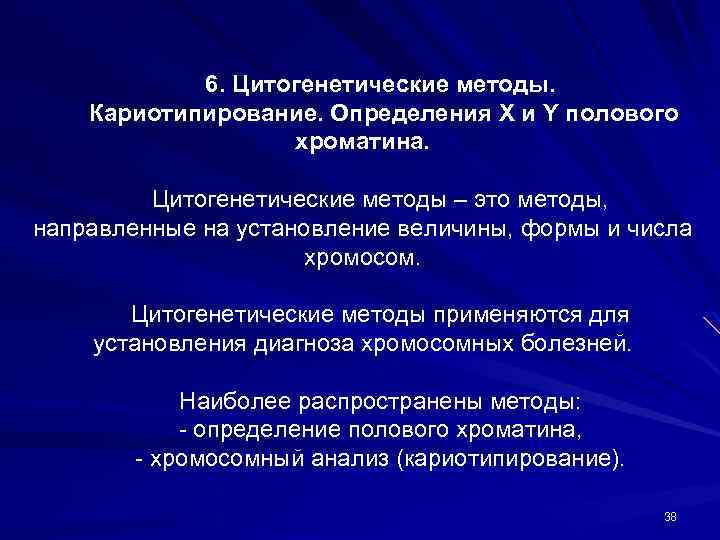 6. Цитогенетические методы. Кариотипирование. Определения X и Y полового хроматина.

Цитогенетические методы – это методы, направленные на установление величины, формы и числа хромосом.

Цитогенетические методы применяются для установления диагноза хромосомных болезней.

Наиболее распространены методы:
- определение полового хроматина,
- хромосомный анализ (кариотипирование).

38